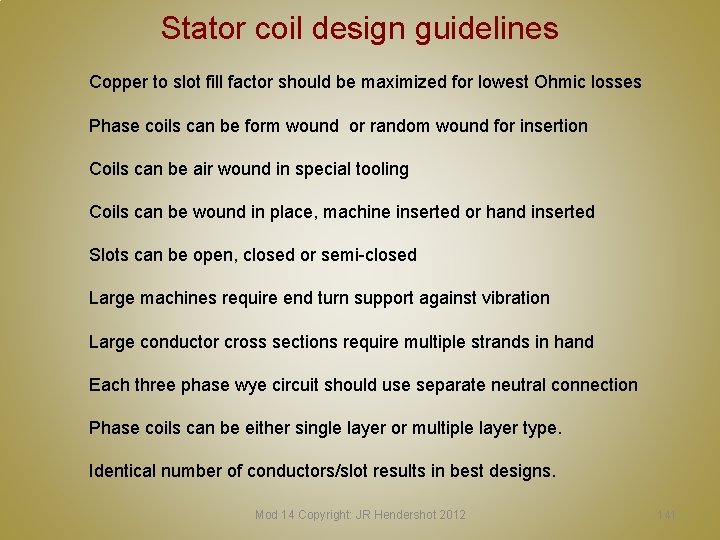 Stator coil design guidelines

Copper to slot fill factor should be maximized for lowest Ohmic losses

Phase coils can be form wound  or random wound for insertion

Coils can be air wound in special tooling

Coils can be wound in place, machine inserted or hand inserted

Slots can be open, closed or semi-closed

Large machines require end turn support against vibration

Large conductor cross sections require multiple strands in hand

Each three phase wye circuit should use separate neutral connection

Phase coils can be either single layer or multiple layer type.

Identical number of conductors/slot results in best designs.

Mod 14 Copyright: JR Hendershot 2012

141